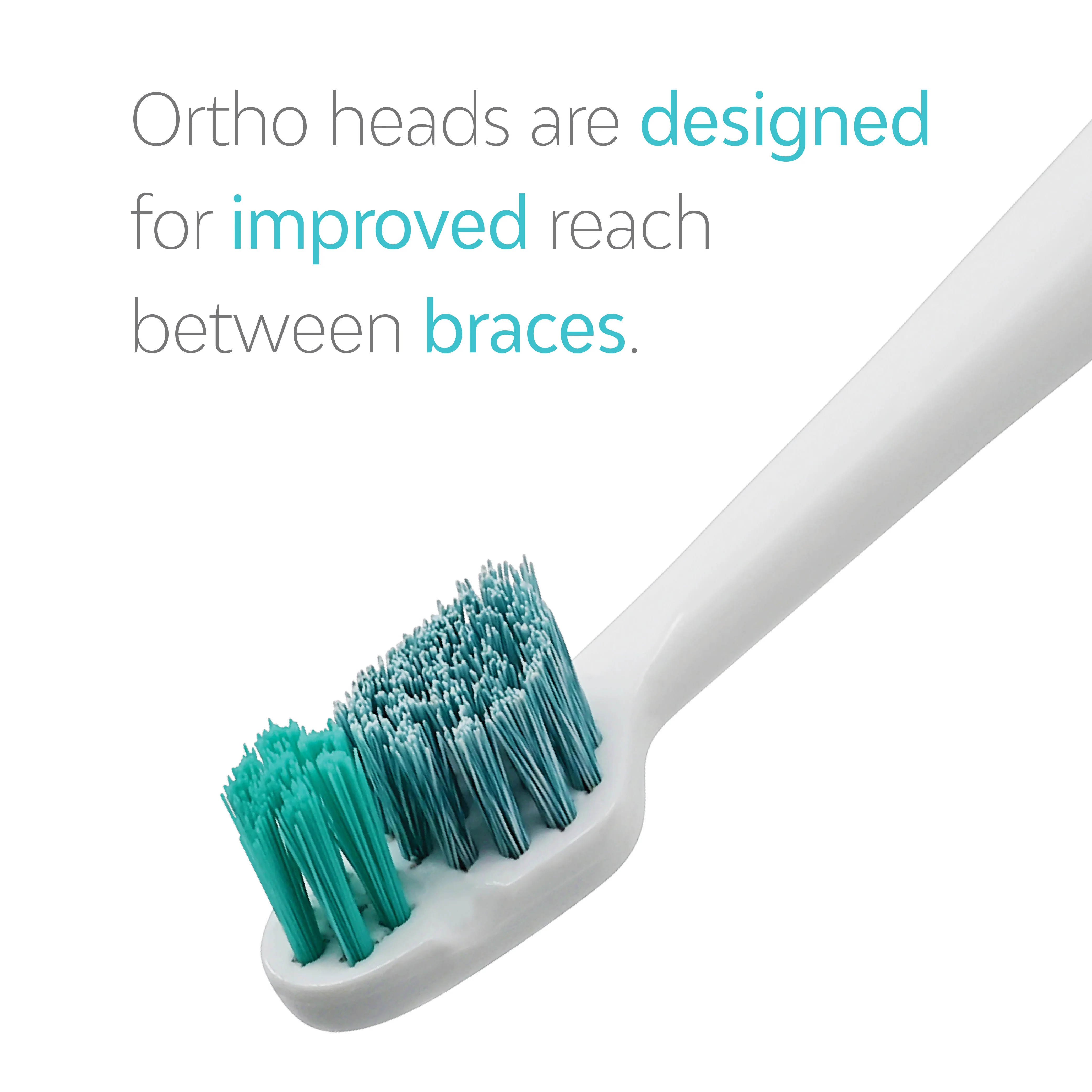 Ortho heads are designed for improved reach between braces.